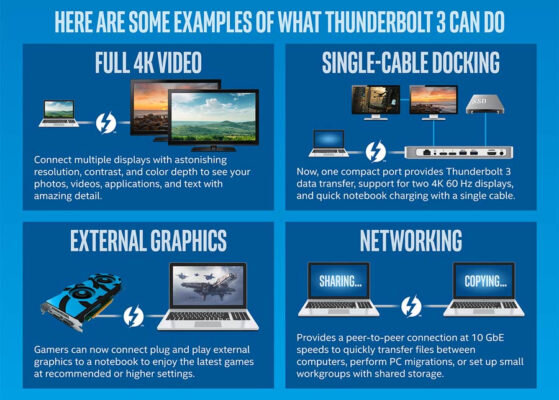 HERE ARE SOME EXAMPLES OF WHAT THUNDERBOLT 3 CAN DO

FULL 4K VIDEO

Connect multiple displays with astonishing resolution, contrast, and color depth to see your photos, videos, applications, and text with amazing detail.

SINGLE-CABLE DOCKING

SSD

Now, one compact port provides Thunderbolt 3 data transfer, support for two 4K 60 Hz displays, and quick notebook charging with a single cable.

EXTERNAL GRAPHICS

Gamers can now connect plug and play external graphics to a notebook to enjoy the latest games at recommended or higher settings.

NETWORKING

SHARING...

COPYING...

Provides a peer-to-peer connection at 10 GbE speeds to quickly transfer files between computers, perform PC migrations, or set up small workgroups with shared storage.